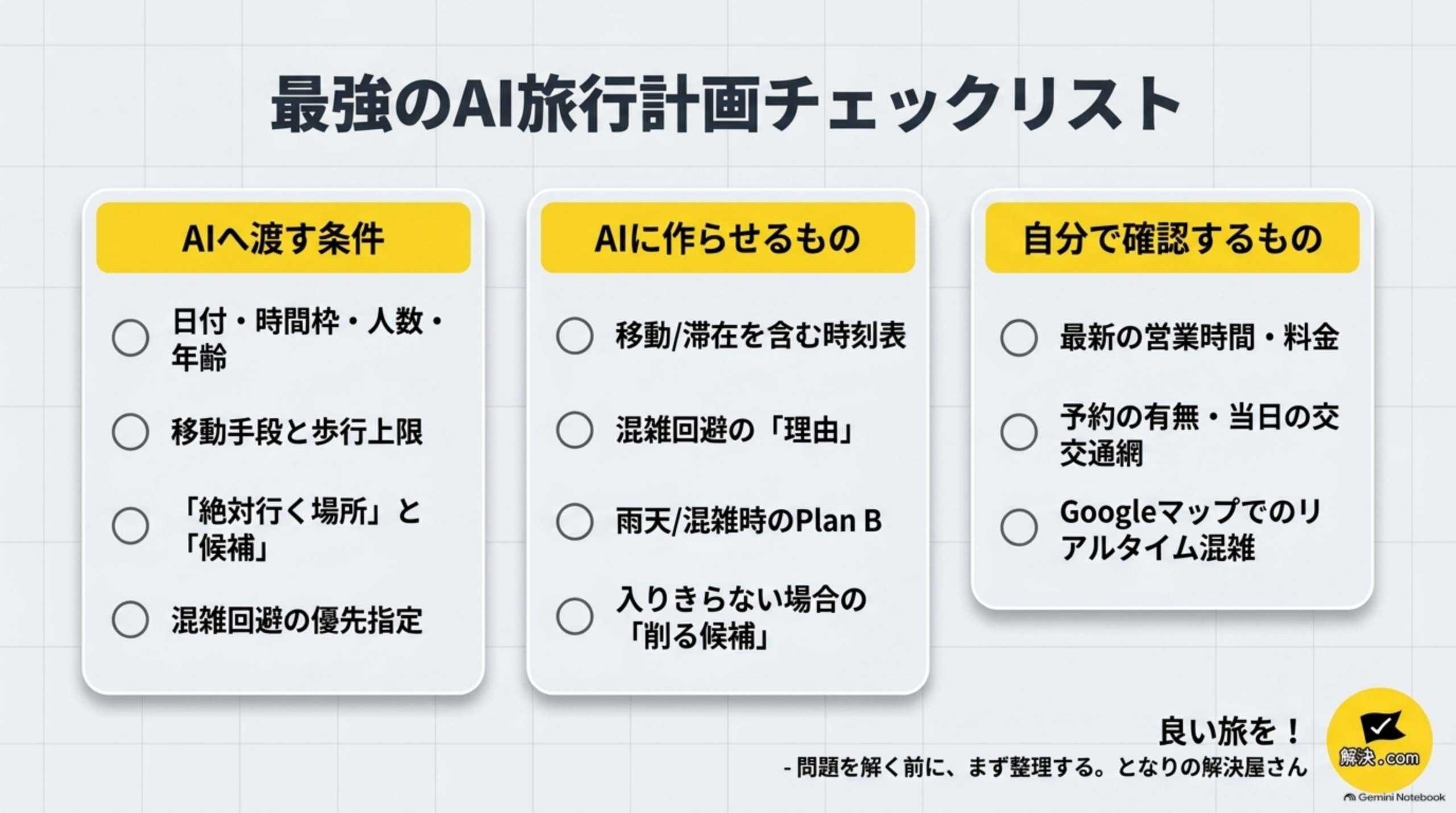 最強のAI旅行計画チェックリスト

AIへ渡す条件

日付・時間枠・人数・年齢

移動手段と歩行上限

「絶対行く場所」と「候補」

混雑回避の優先指定

AIに作らせるもの

移動/滞在を含む時刻表

混雑回避の「理由」

雨天/混雑時のPlan B

入りきらない場合の「削る候補」

自分で確認するもの

最新の営業時間・料金

予約の有無・当日の交交通網

Googleマップでのリアルタイム混雑

良い旅を！

- 問題を解く前に、まず整理する。となりの解決屋さん

解決.com

Gemini Notebook